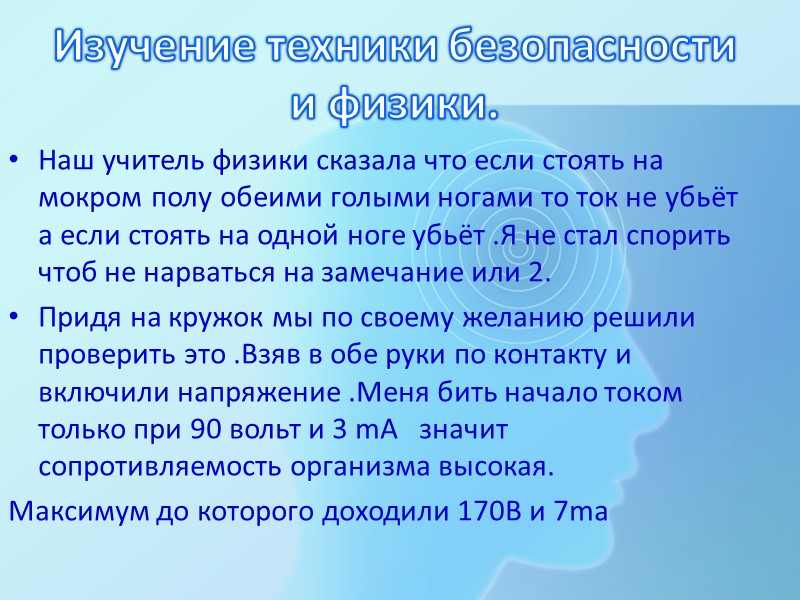 Изучение техники безопасности и физики.

• Наш учитель физики сказала что если стоять на мокром полу обеими голыми ногами то ток не убьёт а если стоять на одной ноге убьёт .Я не стал спорить чтоб не нарваться на замечание или 2.

• Придя на кружок мы по своему желанию решили проверить это .Взяв в обе руки по контакту и включили напряжение .Меня бить начало током только при 90 вольт и 3 mA значит сопротивляемость организма высокая.

Максимум до которого доходили 170В и 7ma